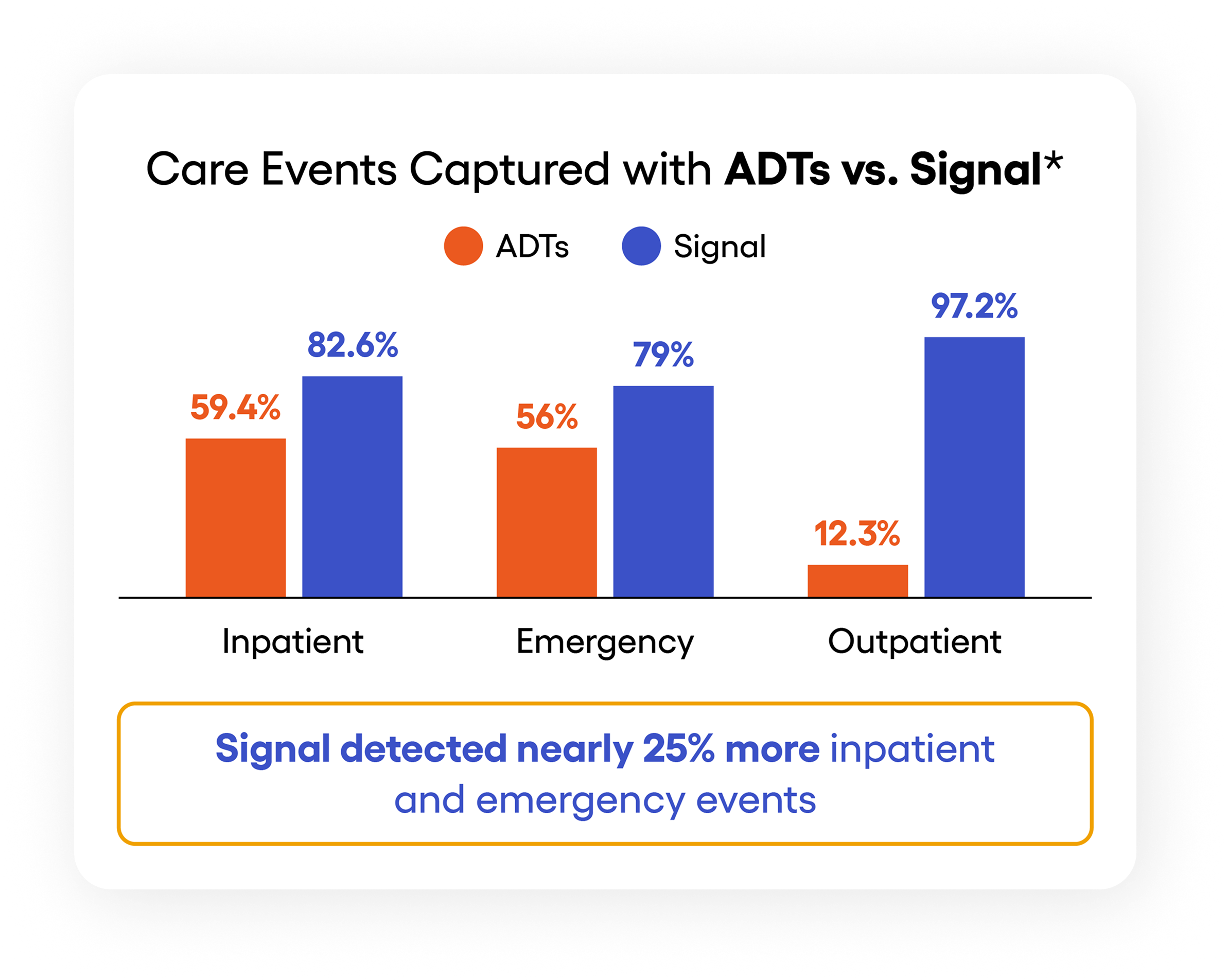 Care Events Captured with ADTs vs. Signal*

ADTs Signal

59.4% 82.6%

56% 79%

12.3% 97.2%

Inpatient Emergency Outpatient

Signal detected nearly 25% more inpatient and emergency events